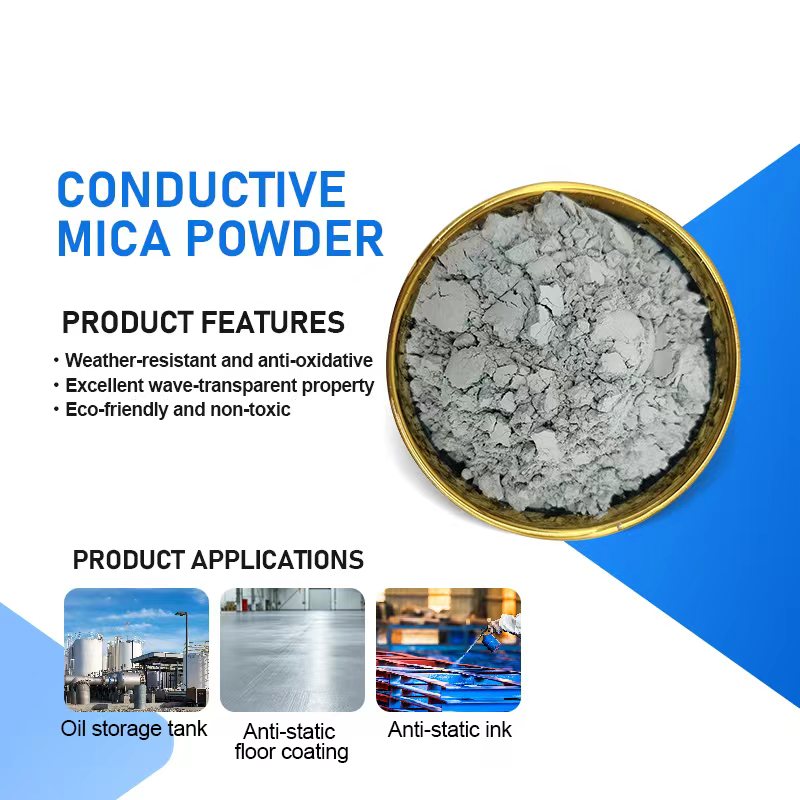 CONDUCTIVE MICA POWDER

PRODUCT FEATURES

• Weather-resistant and anti-oxidative
• Excellent wave-transparent property
• Eco-friendly and non-toxic

PRODUCT APPLICATIONS

Oil storage tank

Anti-static floor coating

Anti-static ink